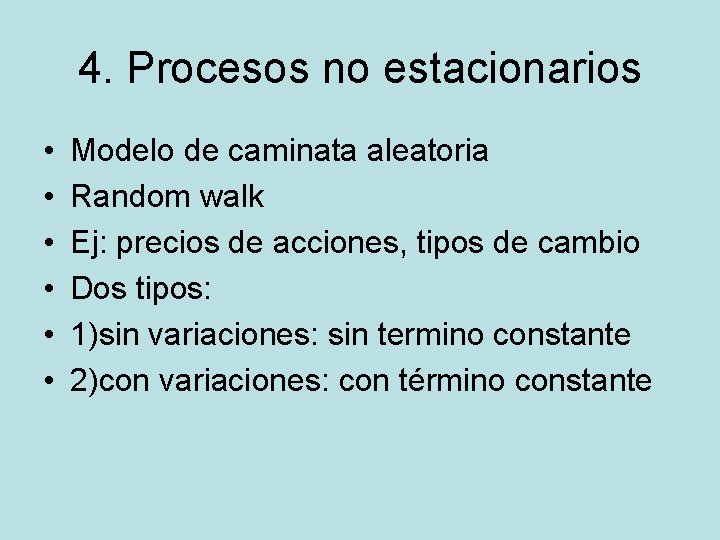 4. Procesos no estacionarios

• Modelo de caminata aleatoria
• Random walk
• Ej: precios de acciones, tipos de cambio
• Dos tipos:
• 1)sin variaciones: sin termino constante
• 2)con variaciones: con término constante